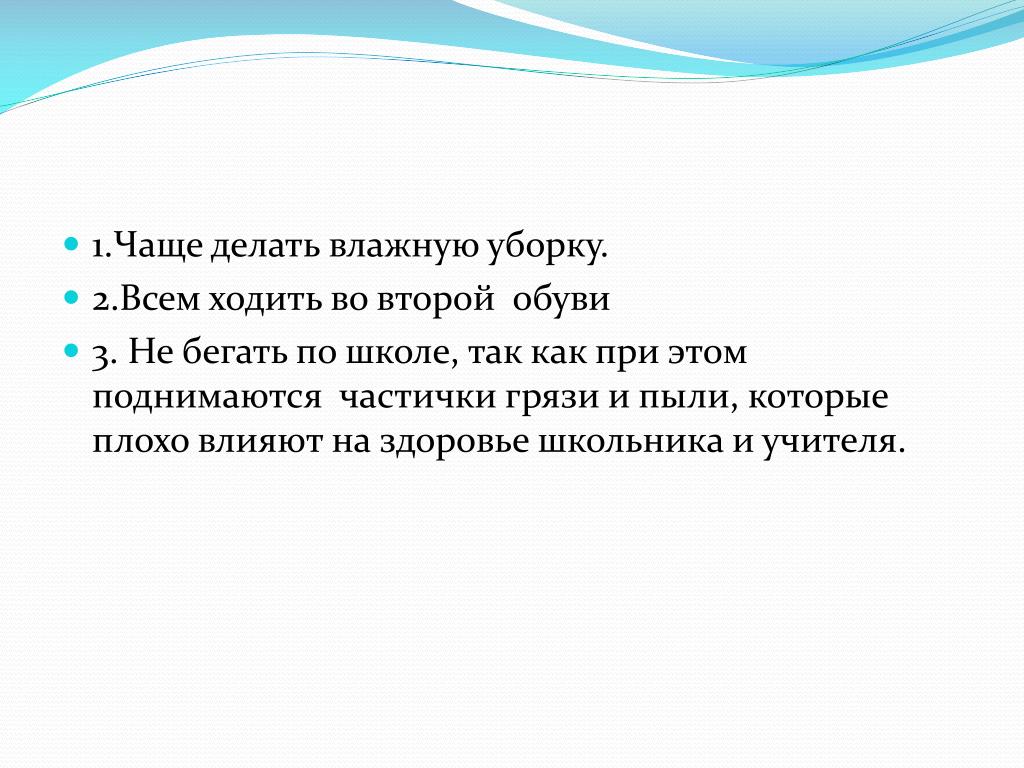 1.Чаще делать влажную уборку.

2.Всем ходить во второй обуви

3. Не бегать по школе, так как при этом поднимаются частички грязи и пыли, которые плохо влияют на здоровье школьника и учителя.